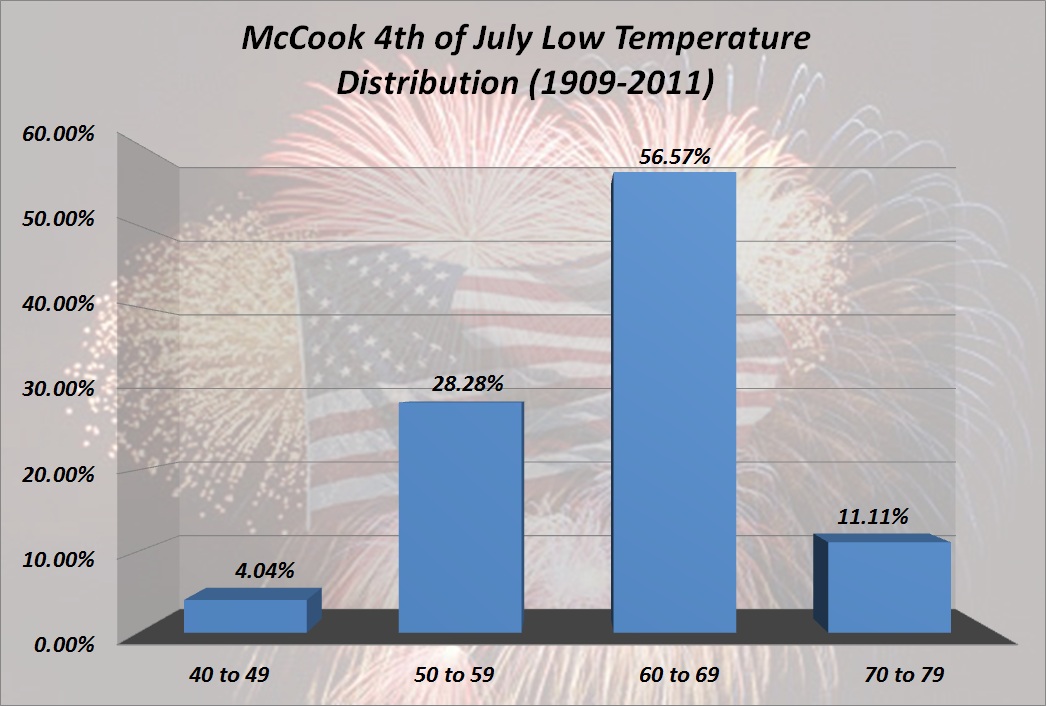 McCook 4th of July Low Temperature Distribution (1909-2011)

60.00%
50.00%
40.00%
30.00%
20.00%
10.00%
0.00%

4.04%
28.28%
56.57%
11.11%

40 to 49
50 to 59
60 to 69
70 to 79